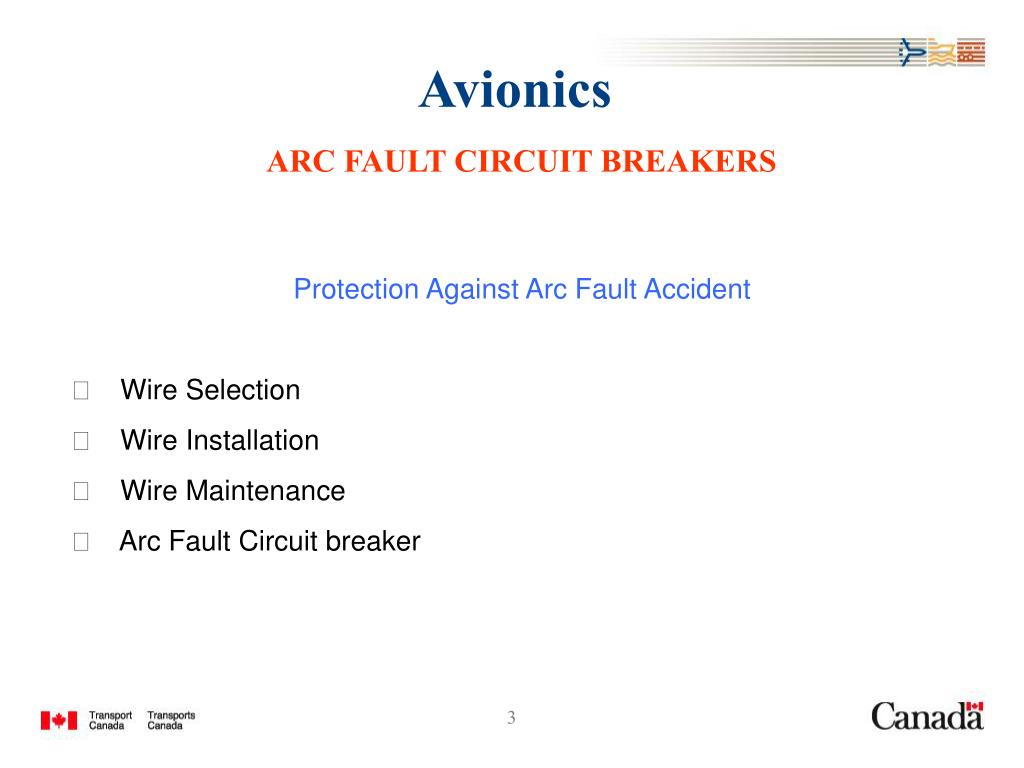 Avionics

ARC FAULT CIRCUIT BREAKERS

Protection Against Arc Fault Accident

 Wire Selection
 Wire Installation
 Wire Maintenance
 Arc Fault Circuit breaker

Transport Canada Transports Canada

3

Canada